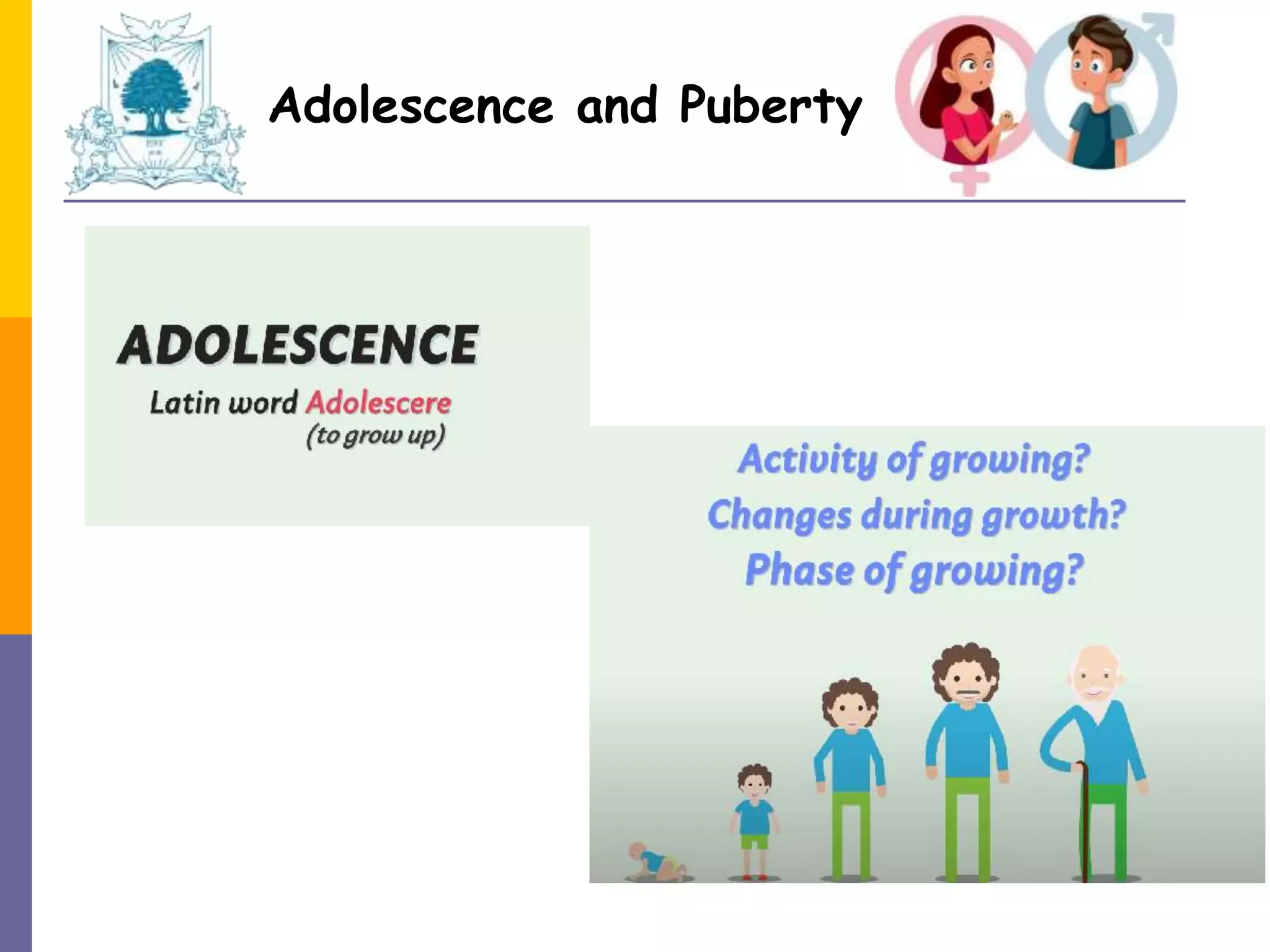 Adolescence and Puberty

ADOLESCENCE

Latin word Adolescere
(to grow up)

Activity of growing?
Changes during growth?
Phase of growing?